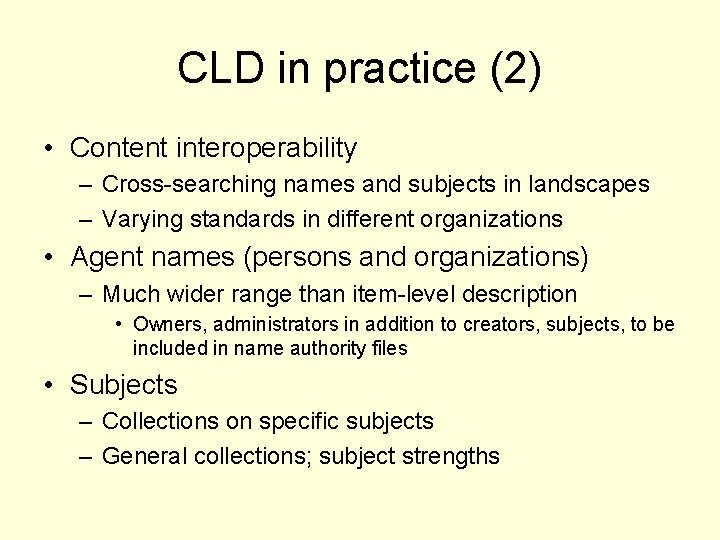 CLD in practice (2)

• Content interoperability
– Cross-searching names and subjects in landscapes
– Varying standards in different organizations

• Agent names (persons and organizations)
– Much wider range than item-level description
• Owners, administrators in addition to creators, subjects, to be included in name authority files

• Subjects
– Collections on specific subjects
– General collections; subject strengths